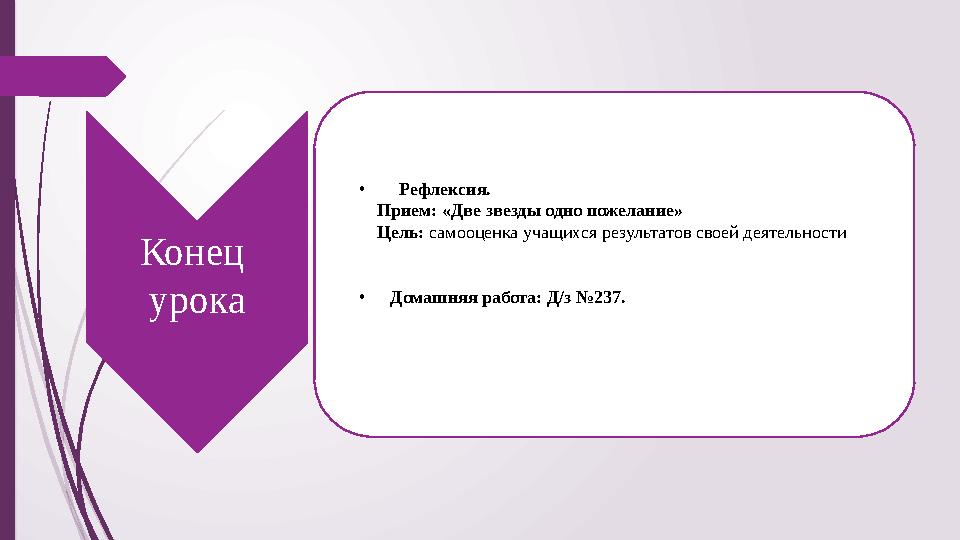 Конец урока

• Рефлексия.
Прием: «Две звезды одно пожелание»
Цель: самооценка учащихся результатов своей деятельности

• Домашняя работа: Д/з №237.